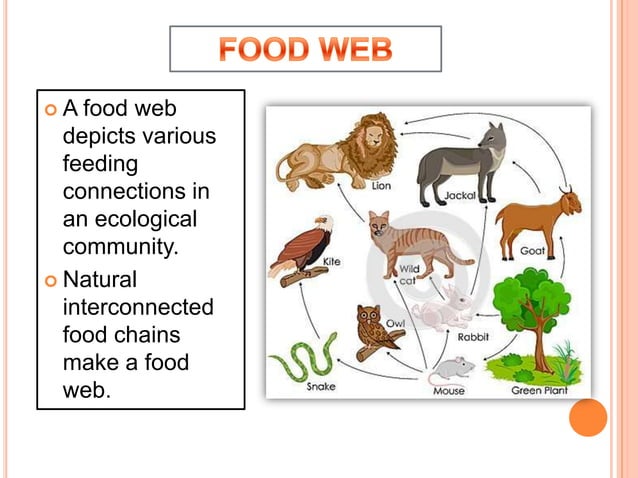 FOOD WEB

A food web depicts various feeding connections in an ecological community.

Natural interconnected food chains make a food web.

Lion
Jackal
Goat
Kite
Wild cat
Owl
Rabbit
Snake
Mouse
Green Plant